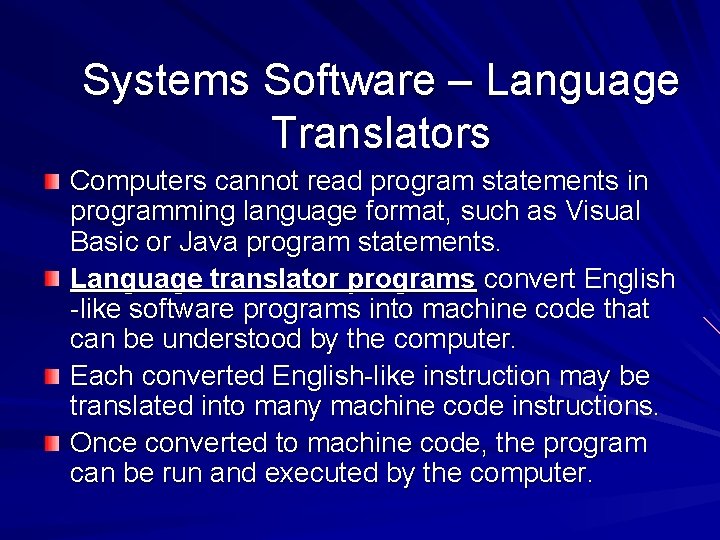 Systems Software – Language Translators

Computers cannot read program statements in programming language format, such as Visual Basic or Java program statements.

Language translator programs convert English -like software programs into machine code that can be understood by the computer.

Each converted English-like instruction may be translated into many machine code instructions.

Once converted to machine code, the program can be run and executed by the computer.